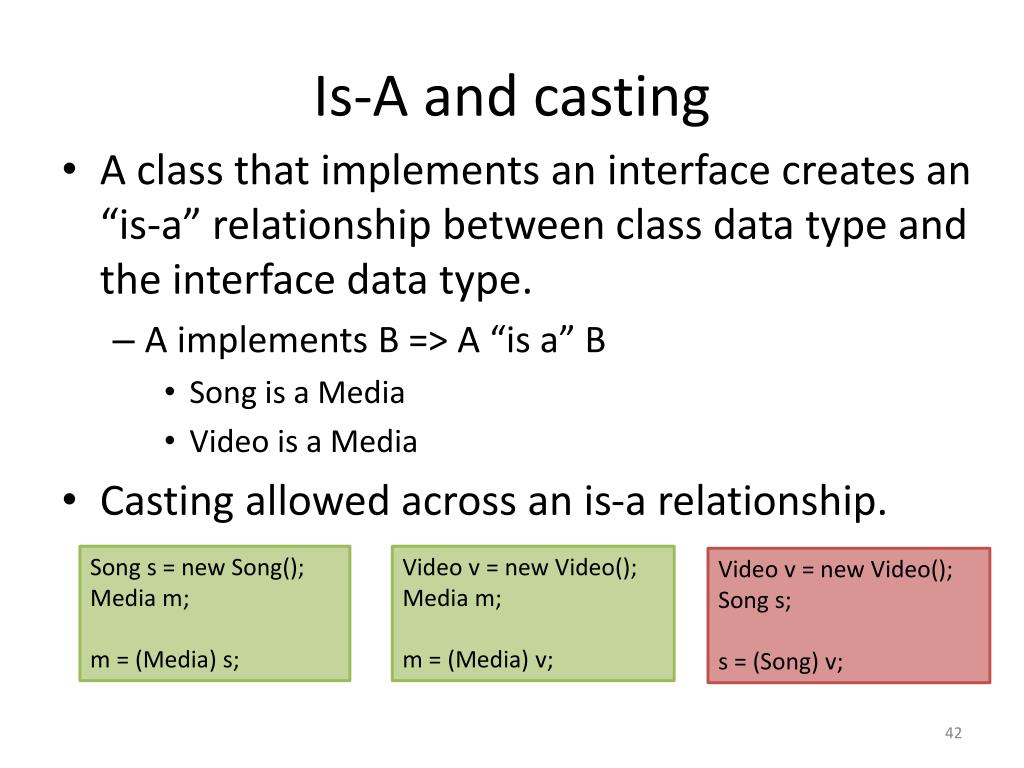 Is-A and casting

• A class that implements an interface creates an “is-a” relationship between class data type and the interface data type.
– A implements B => A “is a” B
• Song is a Media
• Video is a Media
• Casting allowed across an is-a relationship.

Song s = new Song();
Media m;

m = (Media) s;

Video v = new Video();
Media m;

m = (Media) v;

Video v = new Video();
Song s;

s = (Song) v;

42